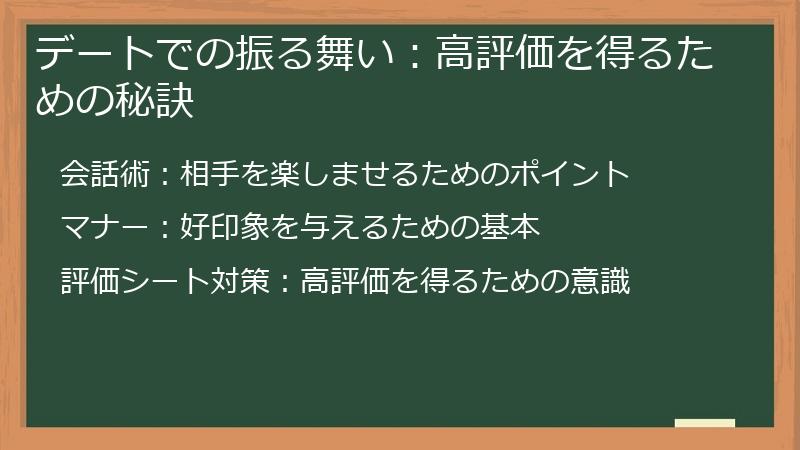 デートでの振る舞い：高評価を得るための秘訣

会話術：相手を楽しませるためのポイント

マナー：好印象を与えるための基本

評価シート対策：高評価を得るための意識